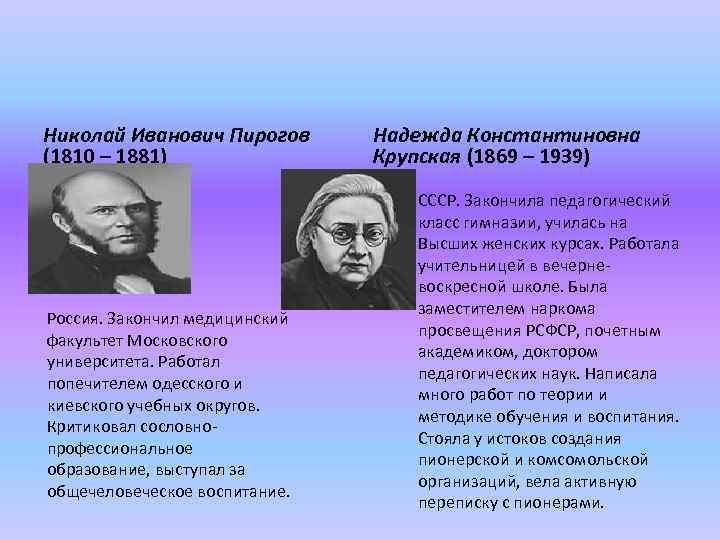 Николай Иванович Пирогов (1810 – 1881)

Россия. Закончил медицинский факультет Московского университета. Работал попечителем одесского и киевского учебных округов. Критиковал сословно-профессиональное образование, выступал за общечеловеческое воспитание.

Надежда Константиновна Крупская (1869 – 1939)

СССР. Закончила педагогический класс гимназии, училась на Высших женских курсах. Работала учительницей в вечерне-воскресной школе. Была заместителем наркома просвещения РСФСР, почетным академиком, доктором педагогических наук. Написала много работ по теории и методике обучения и воспитания. Стояла у истоков создания пионерской и комсомольской организаций, вела активную переписку с пионерами.